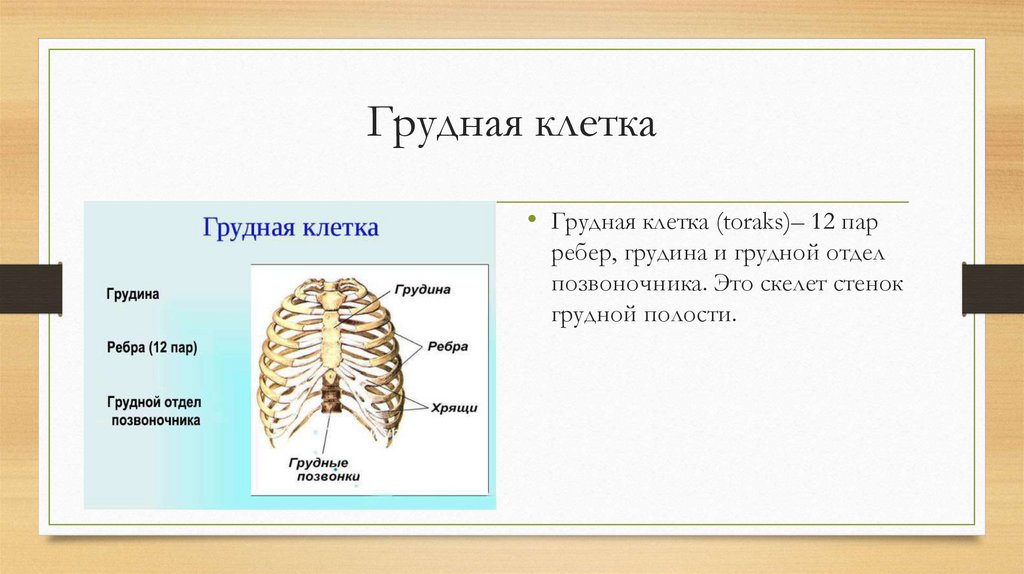 Грудная клетка

Грудная клетка

Грудина

Ребра (12 пар)

Грудной отдел позвоночника

Грудина

Ребра

Хрящи

Грудные позвонки

• Грудная клетка (toraks)– 12 пар ребер, грудина и грудной отдел позвоночника. Это скелет стенок грудной полости.